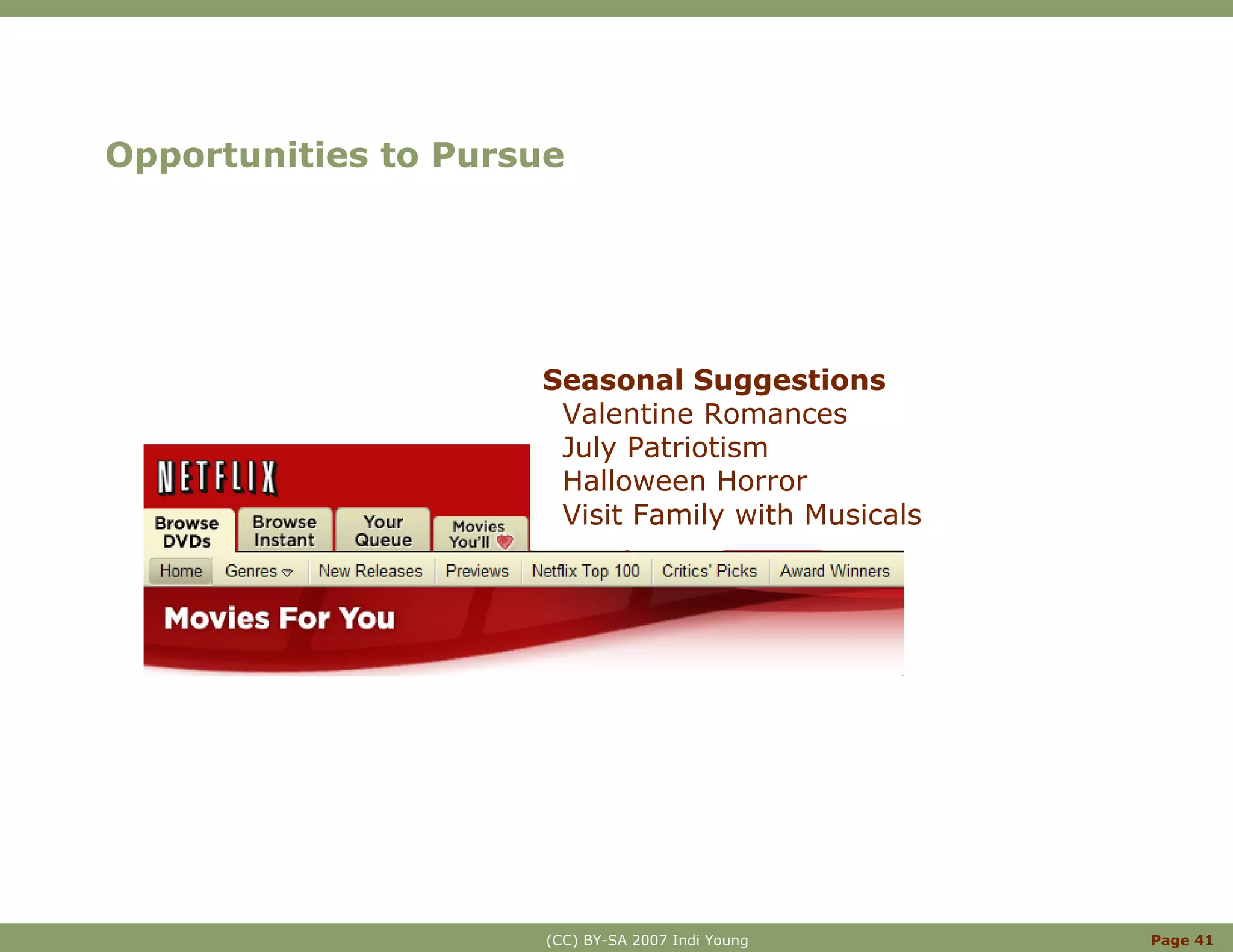 Opportunities to Pursue

Seasonal Suggestions
Valentine Romances
July Patriotism
Halloween Horror
Visit Family with Musicals

NETFLIX

Browse DVDs
Browse Instant
Your Queue
Movies You'll

Home
Genres
New Releases
Previews
Netflix Top 100
Critics' Picks
Award Winners

Movies For You

(CC) BY-SA 2007 Indi Young

Page 41